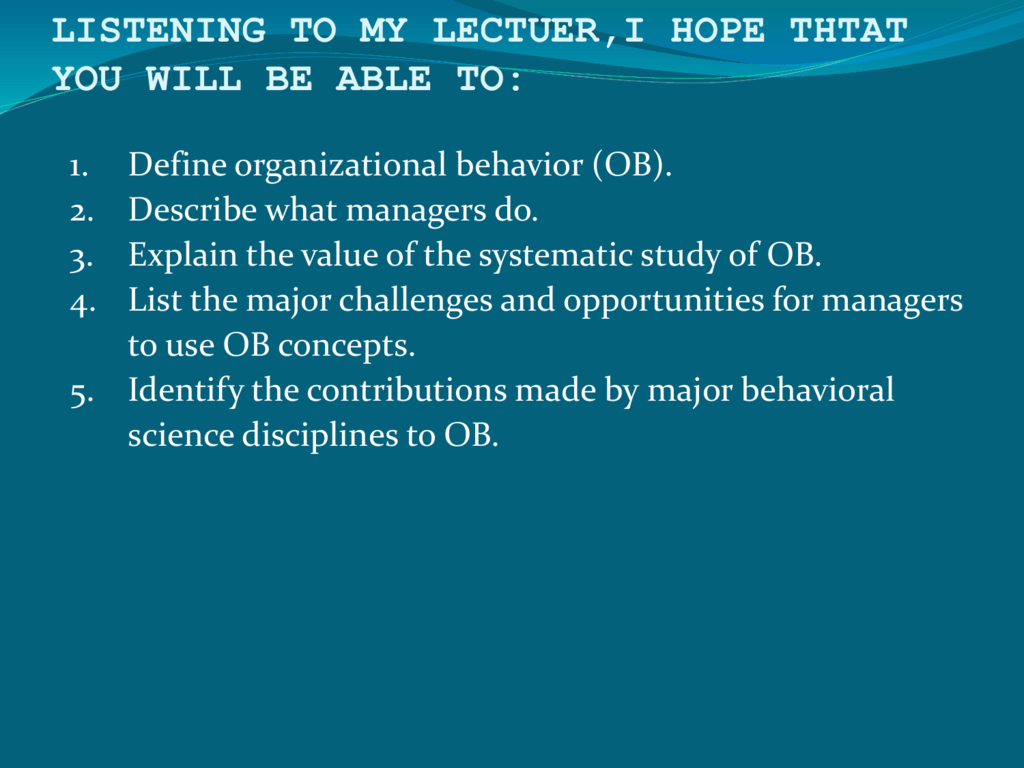 LISTENING TO MY LECTUER,I HOPE THTAT YOU WILL BE ABLE TO:

1. Define organizational behavior (OB).
2. Describe what managers do.
3. Explain the value of the systematic study of OB.
4. List the major challenges and opportunities for managers to use OB concepts.
5. Identify the contributions made by major behavioral science disciplines to OB.